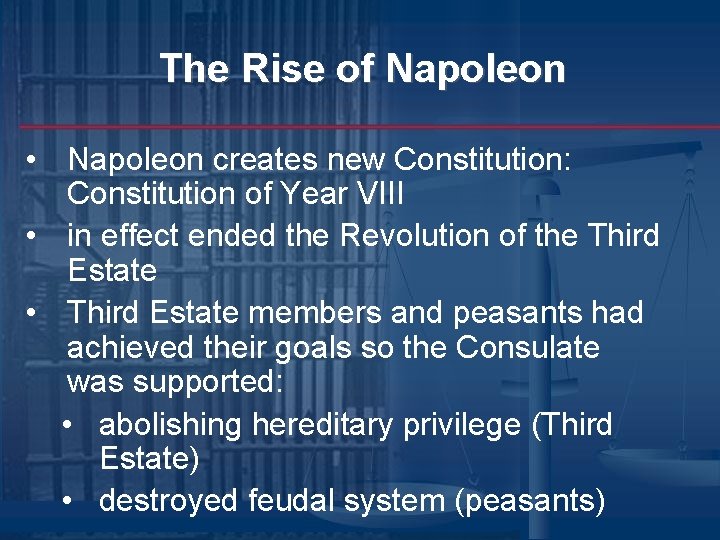 The Rise of Napoleon

• Napoleon creates new Constitution: Constitution of Year VIII
• in effect ended the Revolution of the Third Estate
• Third Estate members and peasants had achieved their goals so the Consulate was supported:
  • abolishing hereditary privilege (Third Estate)
  • destroyed feudal system (peasants)